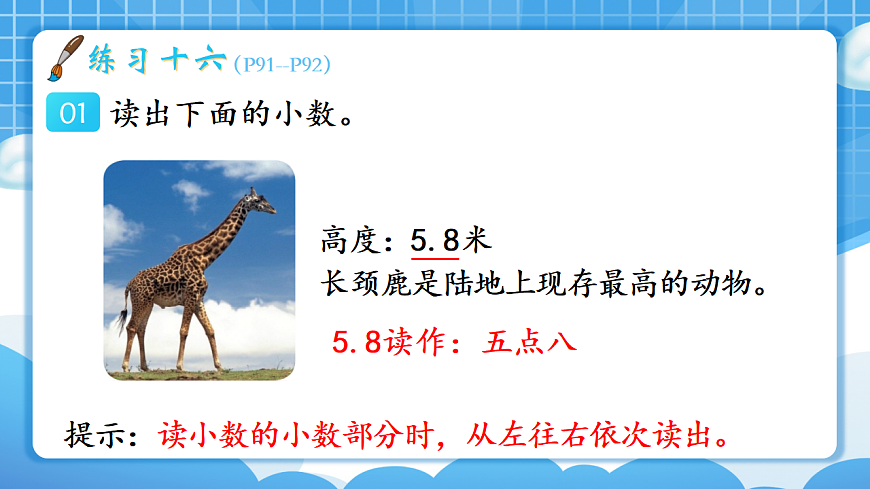 练习十六（P91--P92）

01 读出下面的小数。

高度：5.8米
长颈鹿是陆地上现存最高的动物。

5.8读作：五点八

提示：读小数的小数部分时，从左往右依次读出。